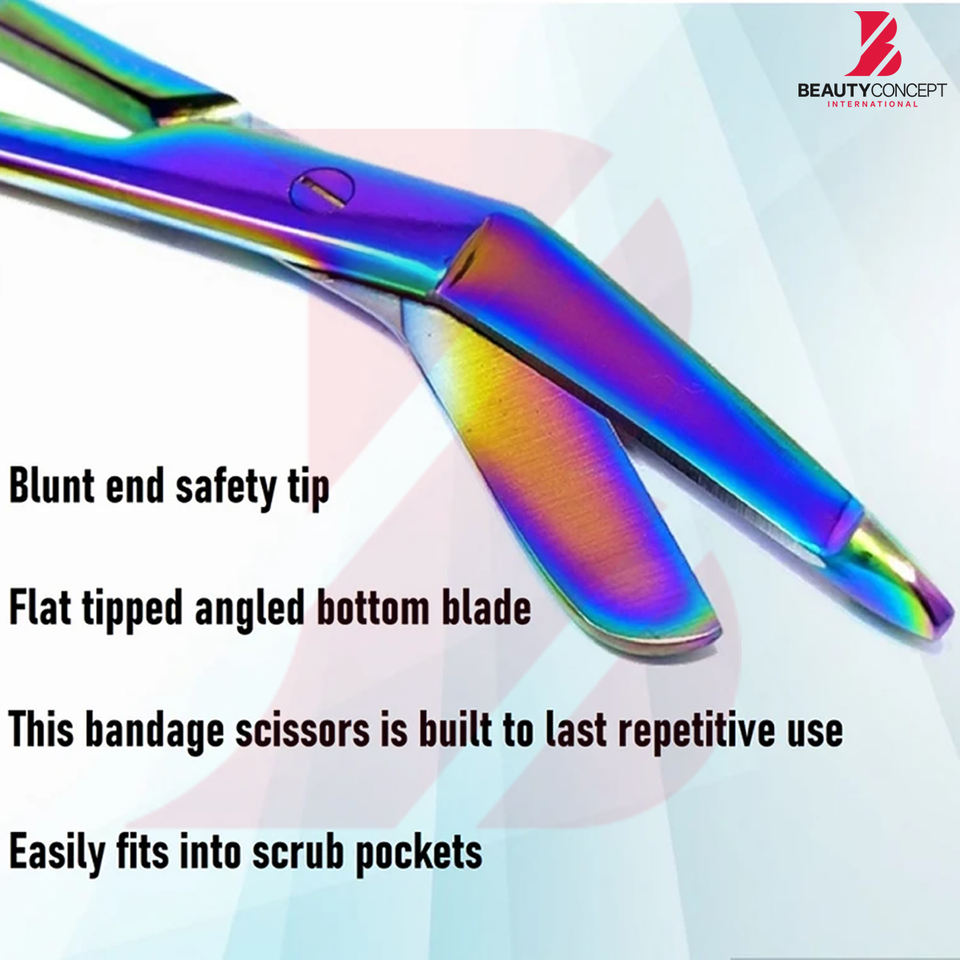 BEAUTYCONCEPT
INTERNATIONAL

Blunt end safety tip

Flat tipped angled bottom blade

This bandage scissors is built to last repetitive use

Easily fits into scrub pockets